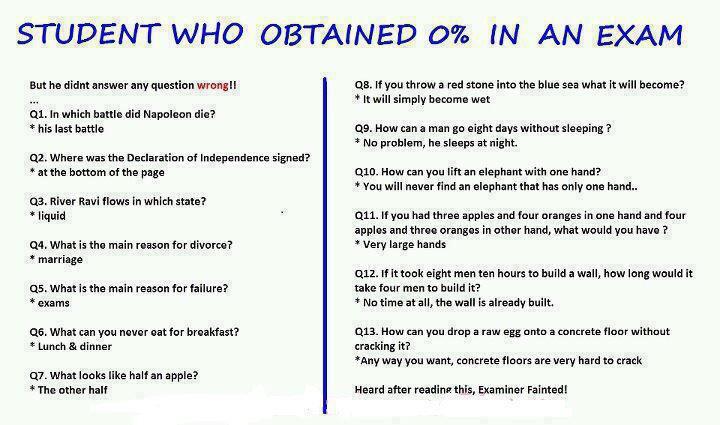 STUDENT WHO OBTAINED 0% IN AN EXAM

But he didnt answer any question wrong!!
...
Q1. In which battle did Napoleon die?
* his last battle

Q2. Where was the Declaration of Independence signed?
* at the bottom of the page

Q3. River Ravi flows in which state?
* liquid

Q4. What is the main reason for divorce?
* marriage

Q5. What is the main reason for failure?
* exams

Q6. What can you never eat for breakfast?
* Lunch & dinner

Q7. What looks like half an apple?
* The other half

Q8. If you throw a red stone into the blue sea what it will become?
* It will simply become wet

Q9. How can a man go eight days without sleeping ?
* No problem, he sleeps at night.

Q10. How can you lift an elephant with one hand?
* You will never find an elephant that has only one hand..

Q11. If you had three apples and four oranges in one hand and four apples and three oranges in other hand, what would you have ?
* Very large hands

Q12. If it took eight men ten hours to build a wall, how long would it take four men to build it?
* No time at all, the wall is already built.

Q13. How can you drop a raw egg onto a concrete floor without cracking it?
*Any way you want, concrete floors are very hard to crack

Heard after reading this, Examiner Fainted!